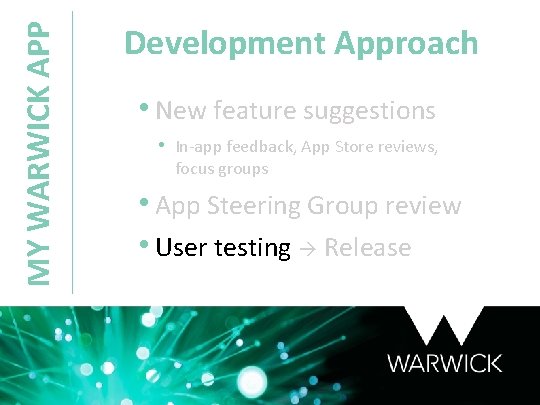 MY WARWICK APP

Development Approach

• New feature suggestions
  • In-app feedback, App Store reviews, focus groups
• App Steering Group review
• User testing → Release

WARWICK